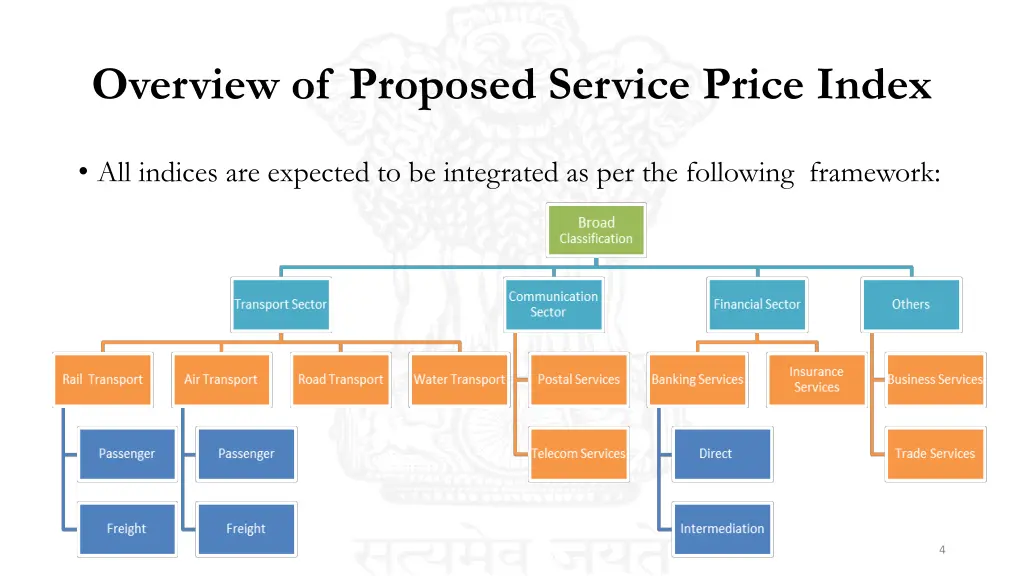 Overview of Proposed Service Price Index

• All indices are expected to be integrated as per the following framework:

Broad Classification

Transport Sector

Communication Sector

Financial Sector

Others

Rail Transport

Air Transport

Road Transport

Water Transport

Postal Services

Banking Services

Insurance Services

Business Services

Passenger

Passenger

Telecom Services

Direct

Trade Services

Freight

Freight

Intermediation

सत्यमेव जयते

4